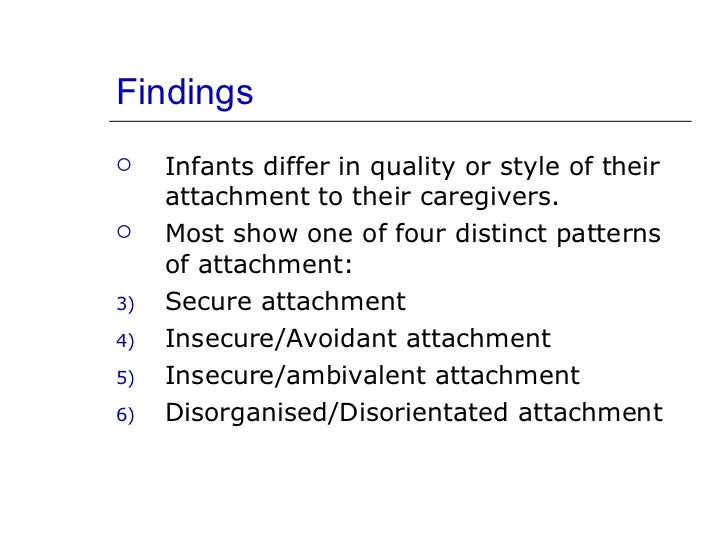 Findings

○ Infants differ in quality or style of their attachment to their caregivers.

○ Most show one of four distinct patterns of attachment:

3) Secure attachment

4) Insecure/Avoidant attachment

5) Insecure/ambivalent attachment

6) Disorganised/Disorientated attachment